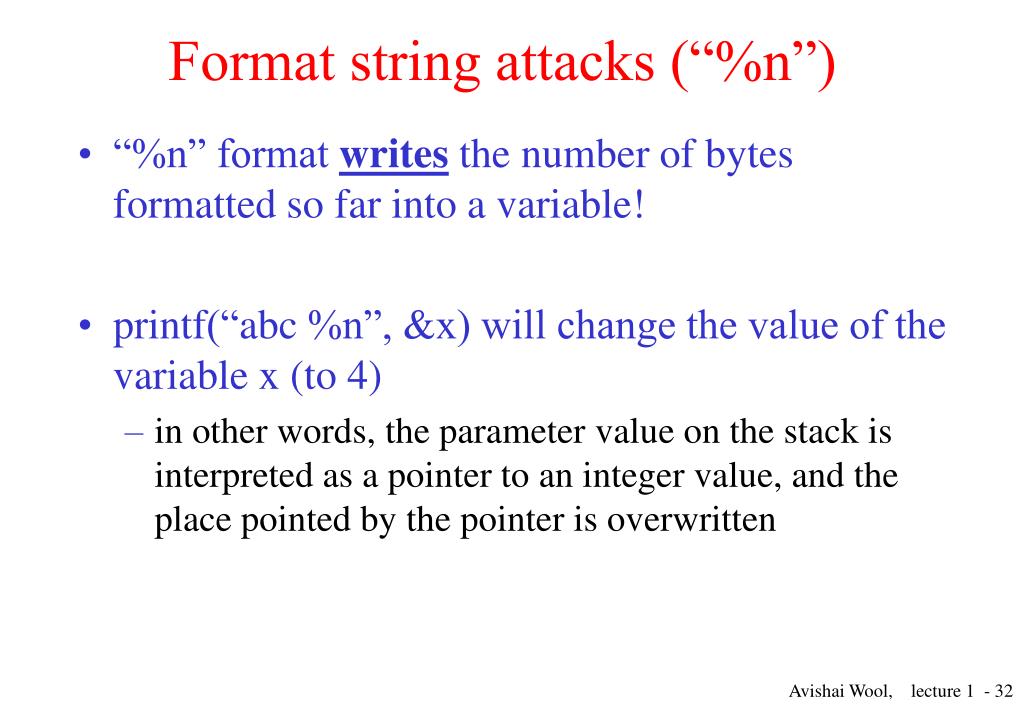 Format string attacks (“%n”)

• “%n” format writes the number of bytes formatted so far into a variable!

• printf(“abc %n”, &x) will change the value of the variable x (to 4)
– in other words, the parameter value on the stack is interpreted as a pointer to an integer value, and the place pointed by the pointer is overwritten

Avishai Wool, lecture 1 - 32